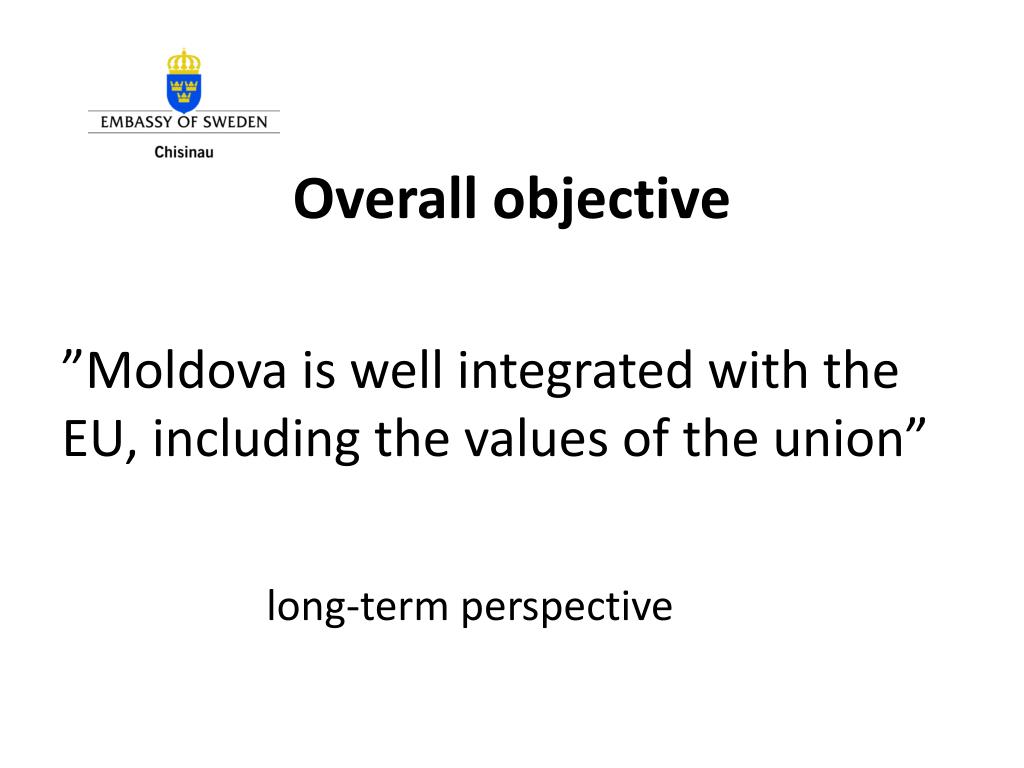 EMBASSY OF SWEDEN
Chisinau

Overall objective

”Moldova is well integrated with the EU, including the values of the union”

long-term perspective